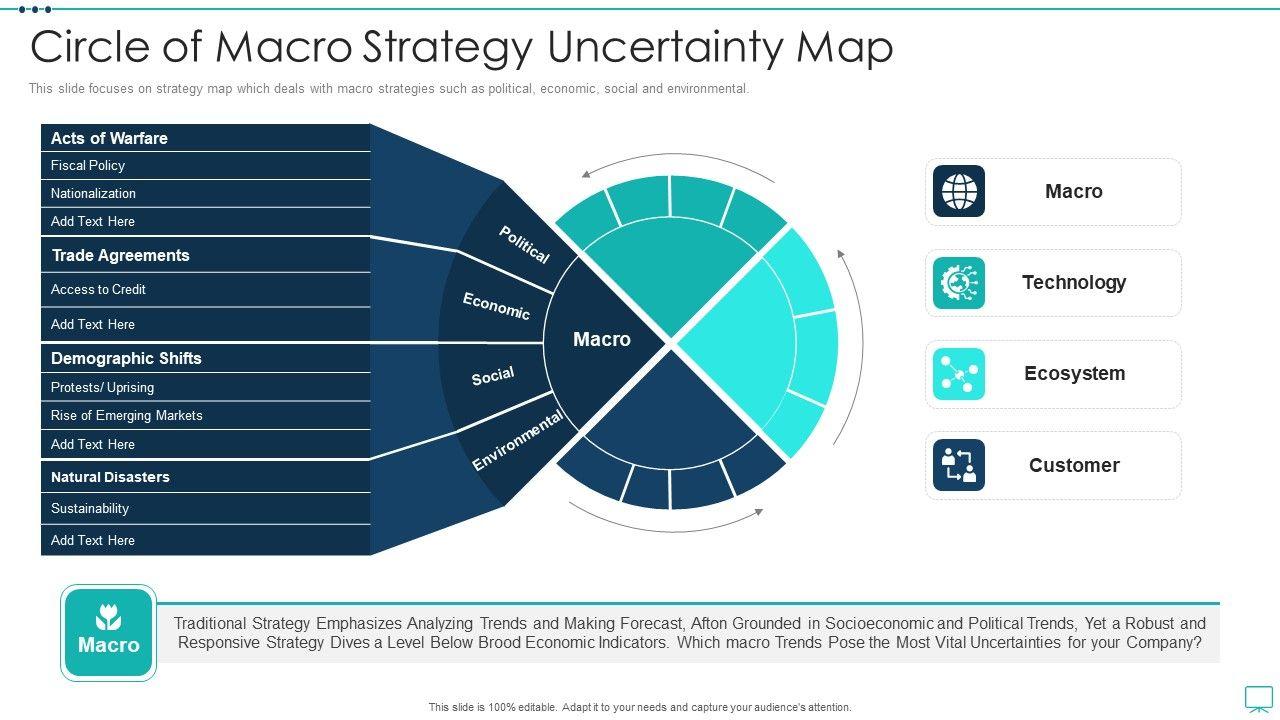 Circle of Macro Strategy Uncertainty Map

This slide focuses on strategy map which deals with macro strategies such as political, economic, social and environmental.

Acts of Warfare
Fiscal Policy
Nationalization
Add Text Here
Trade Agreements
Access to Credit
Add Text Here
Demographic Shifts
Protests/ Uprising
Rise of Emerging Markets
Add Text Here
Natural Disasters
Sustainability
Add Text Here

Political
Economic
Social
Environmental
Macro

Macro
Technology
Ecosystem
Customer

Macro

Traditional Strategy Emphasizes Analyzing Trends and Making Forecast, Afton Grounded in Socioeconomic and Political Trends, Yet a Robust and Responsive Strategy Dives a Level Below Brood Economic Indicators. Which macro Trends Pose the Most Vital Uncertainties for your Company?

This slide is 100% editable. Adapt it to your needs and capture your audience's attention.